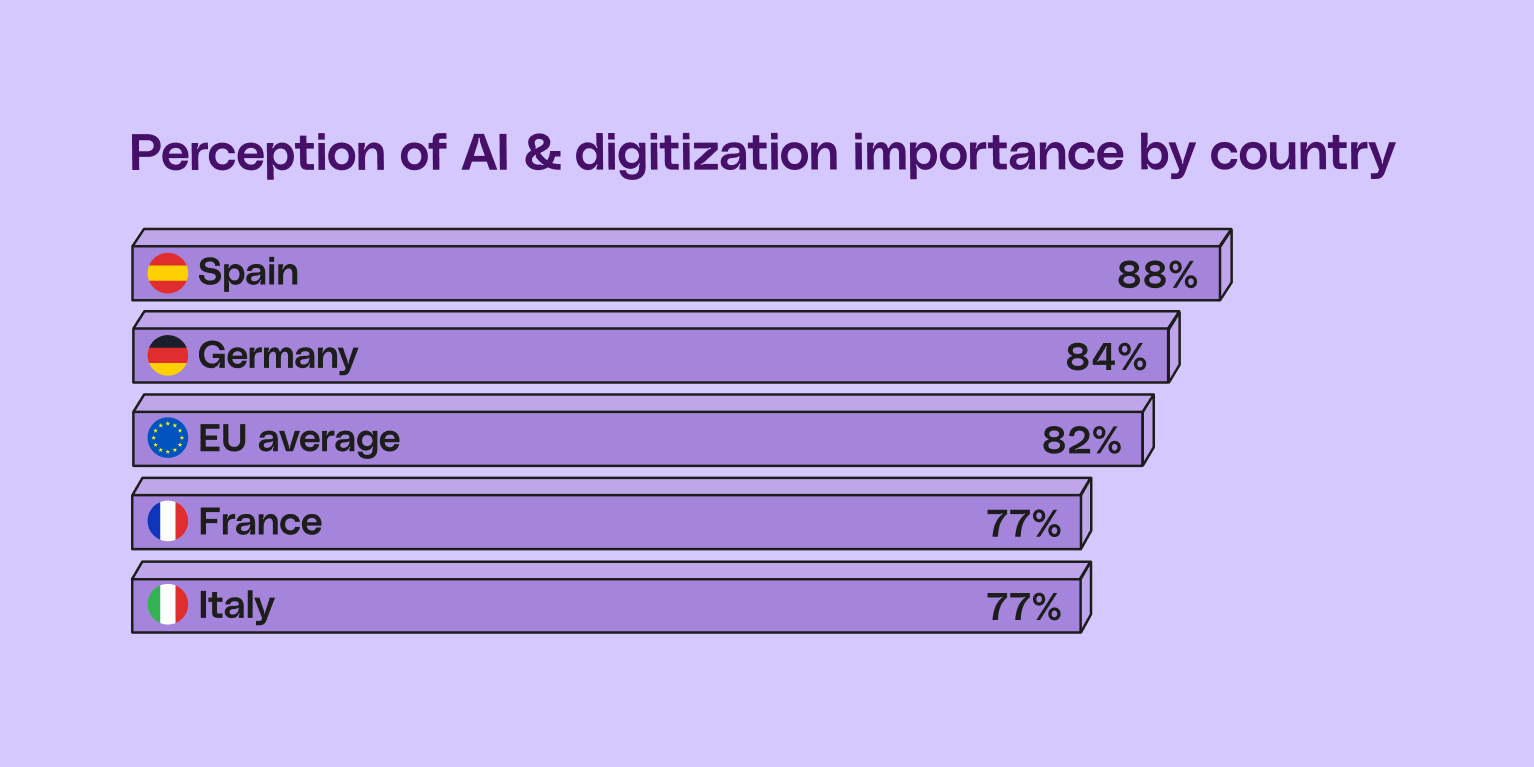 Perception of AI & digitization importance by country

Spain 88%

Germany 84%

EU average 82%

France 77%

Italy 77%